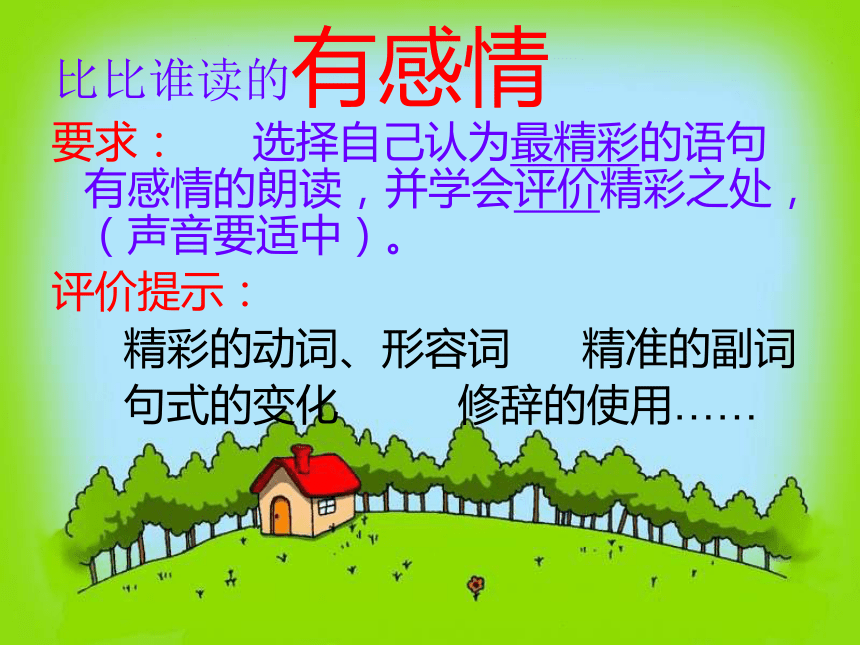 比比谁读的有感情

要求：　选择自己认为最精彩的语句有感情的朗读，并学会评价精彩之处，（声音要适中）。

评价提示：

精彩的动词、形容词　精准的副词

句式的变化　修辞的使用……